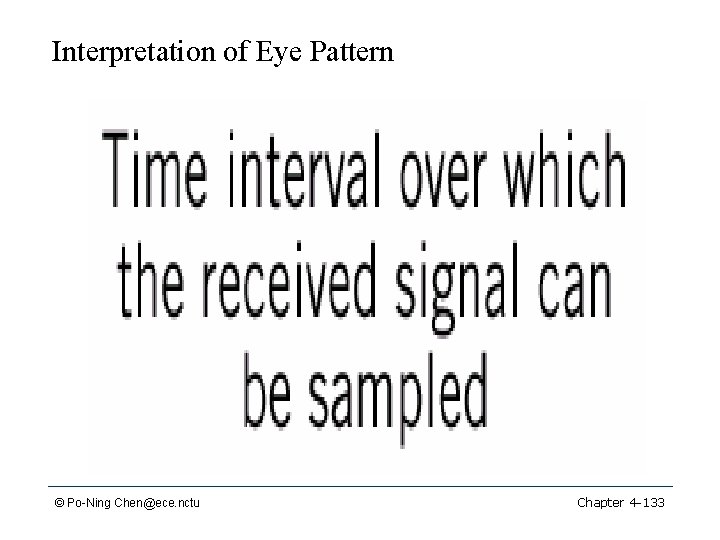 Interpretation of Eye Pattern

Time interval over which the received signal can be sampled

© Po-Ning Chen@ece.nctu

Chapter 4-133